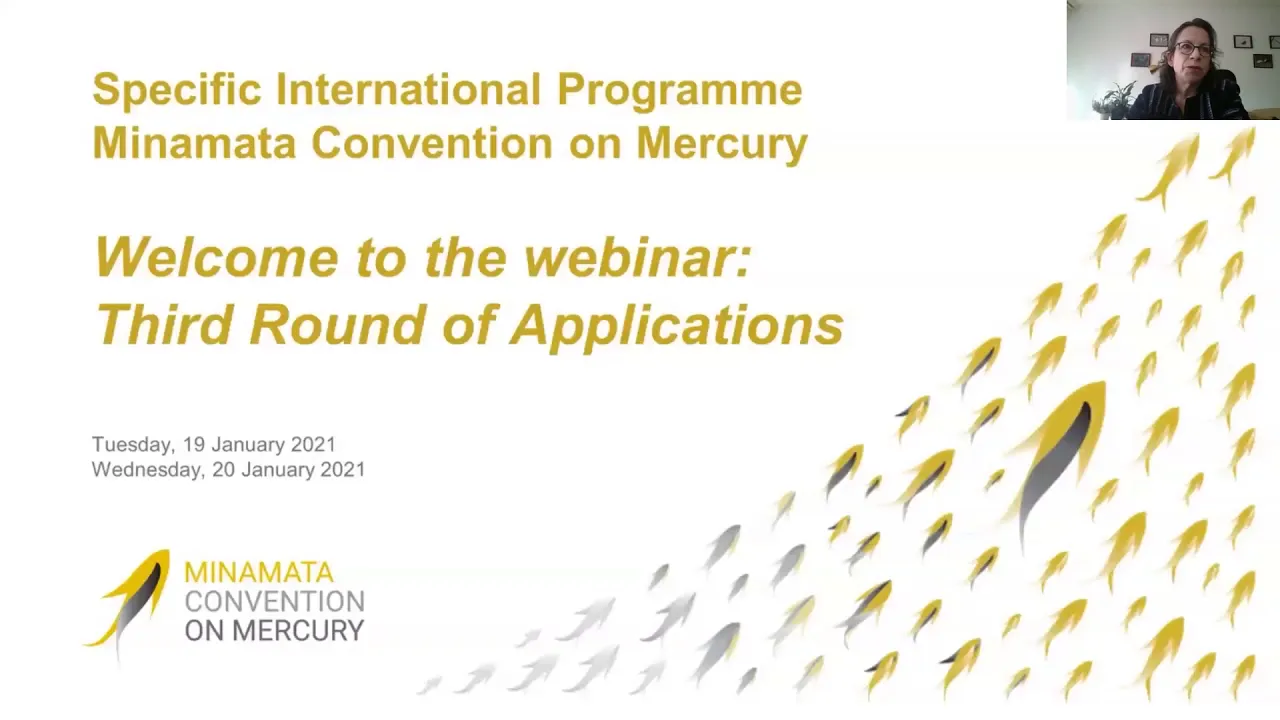 Specific International Programme
Minamata Convention on Mercury

Welcome to the webinar:
Third Round of Applications

Tuesday, 19 January 2021
Wednesday, 20 January 2021

MINAMATA
CONVENTION
ON MERCURY